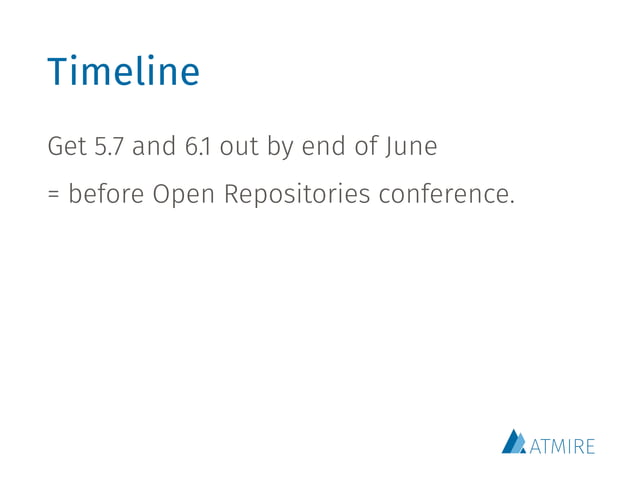 Timeline

Get 5.7 and 6.1 out by end of June

= before Open Repositories conference.

ATMIRE